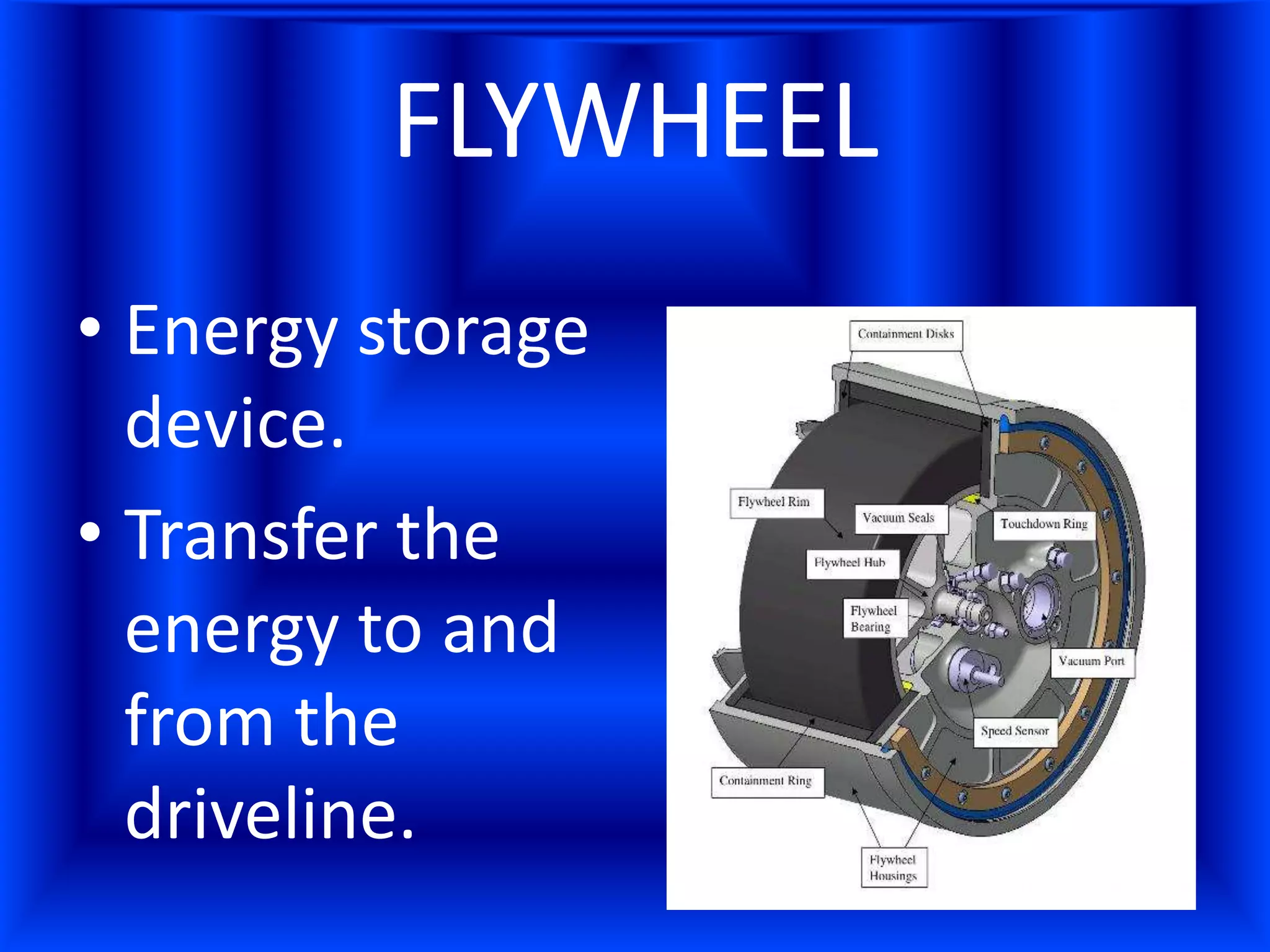 FLYWHEEL

• Energy storage device.

• Transfer the energy to and from the driveline.

Containment Disks

Flywheel Rim

Vacuum Seals

Touchdown Ring

Flywheel Hub

Flywheel Bearing

Vacuum Port

Speed Sensor

Containment Ring

Flywheel Housings